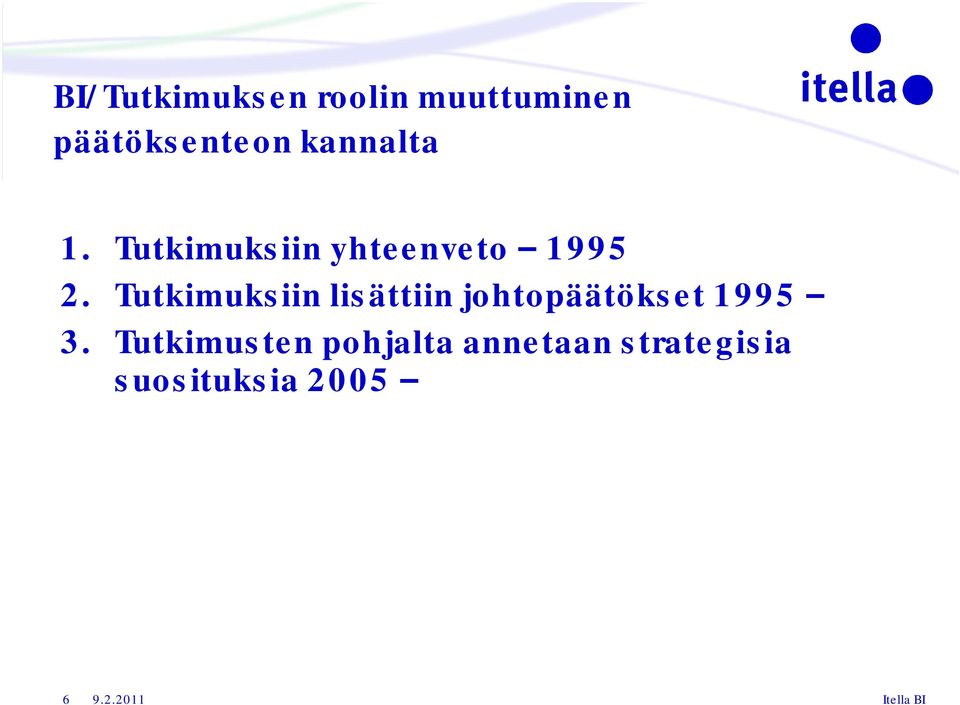 BI/Tutkimuksen roolin muuttuminen päätöksenteon kannalta

itella

1. Tutkimuksiin yhteenveto – 1995
2. Tutkimuksiin lisättiin johtopäätökset 1995 –
3. Tutkimusten pohjalta annetaan strategisia suosituksia 2005 –

6 9.2.2011

Itella BI